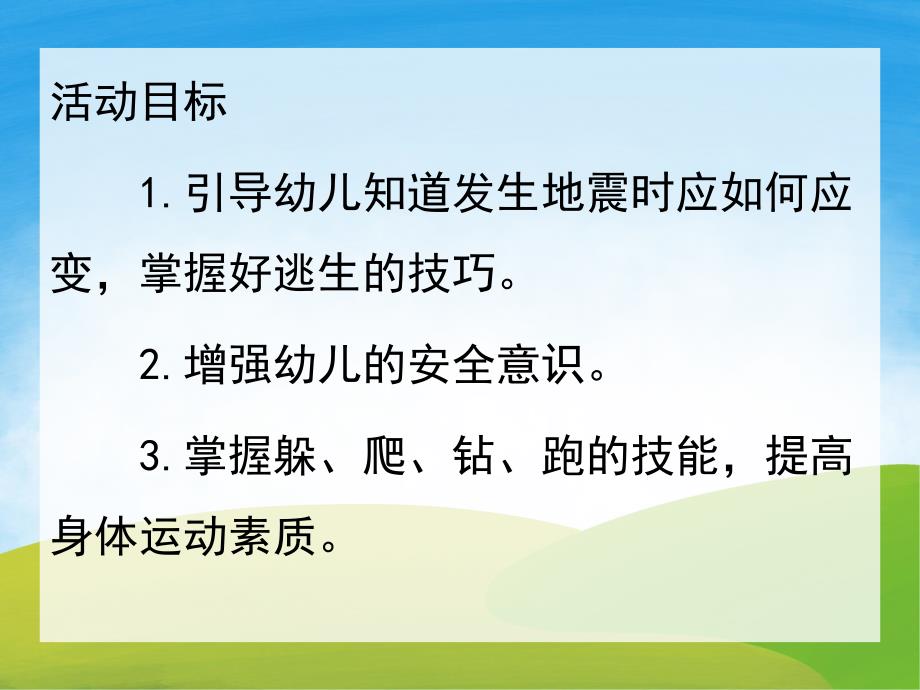 活动目标

1. 引导幼儿知道发生地震时应如何应变，掌握好逃生的技巧。

2. 增强幼儿的安全意识。

3. 掌握躲、爬、钻、跑的技能，提高身体运动素质。